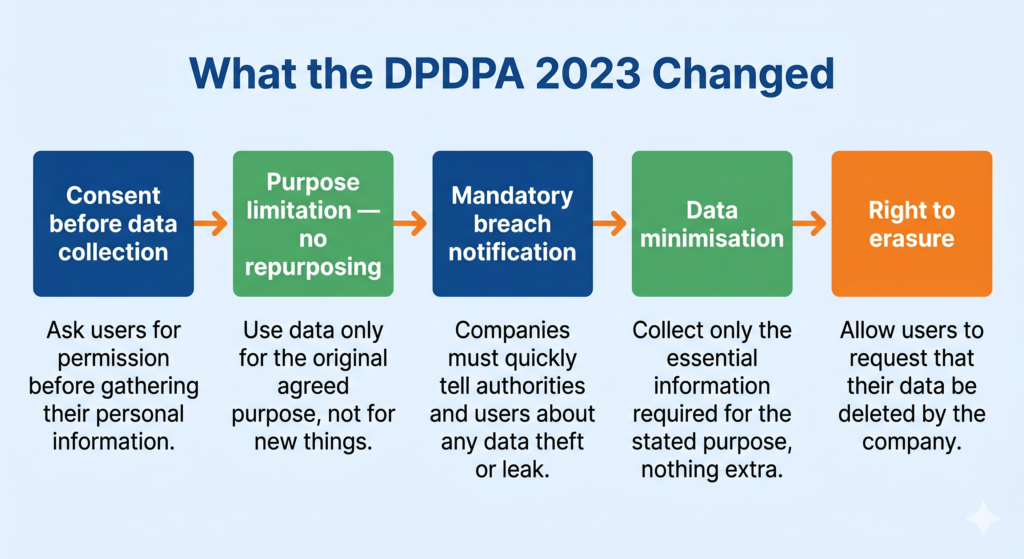 What the DPDPA 2023 Changed

Consent before data collection

Ask users for permission before gathering their personal information.

Purpose limitation — no repurposing

Use data only for the original agreed purpose, not for new things.

Mandatory breach notification

Companies must quickly tell authorities and users about any data theft or leak.

Data minimisation

Collect only the essential information required for the stated purpose, nothing extra.

Right to erasure

Allow users to request that their data be deleted by the company.